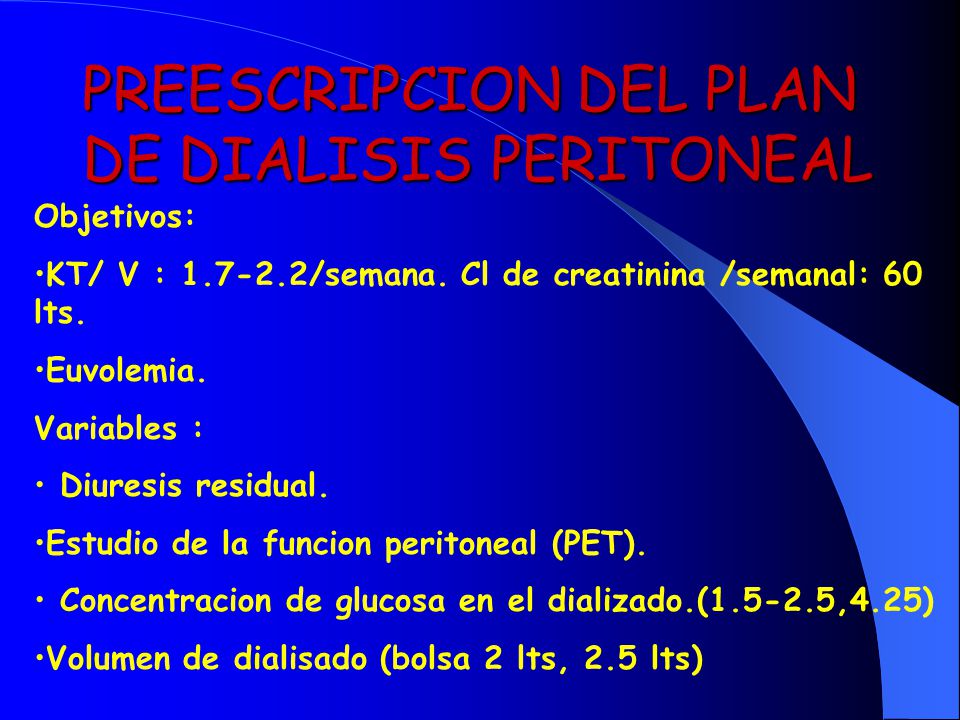 PREESCRIPCION DEL PLAN DE DIALISIS PERITONEAL

Objetivos:

•KT/ V : 1.7-2.2/semana. Cl de creatinina /semanal: 60 lts.

•Euvolemia.

Variables :

• Diuresis residual.

•Estudio de la funcion peritoneal (PET).

• Concentracion de glucosa en el dializado.(1.5-2.5,4.25)

•Volumen de dialisado (bolsa 2 lts, 2.5 lts)